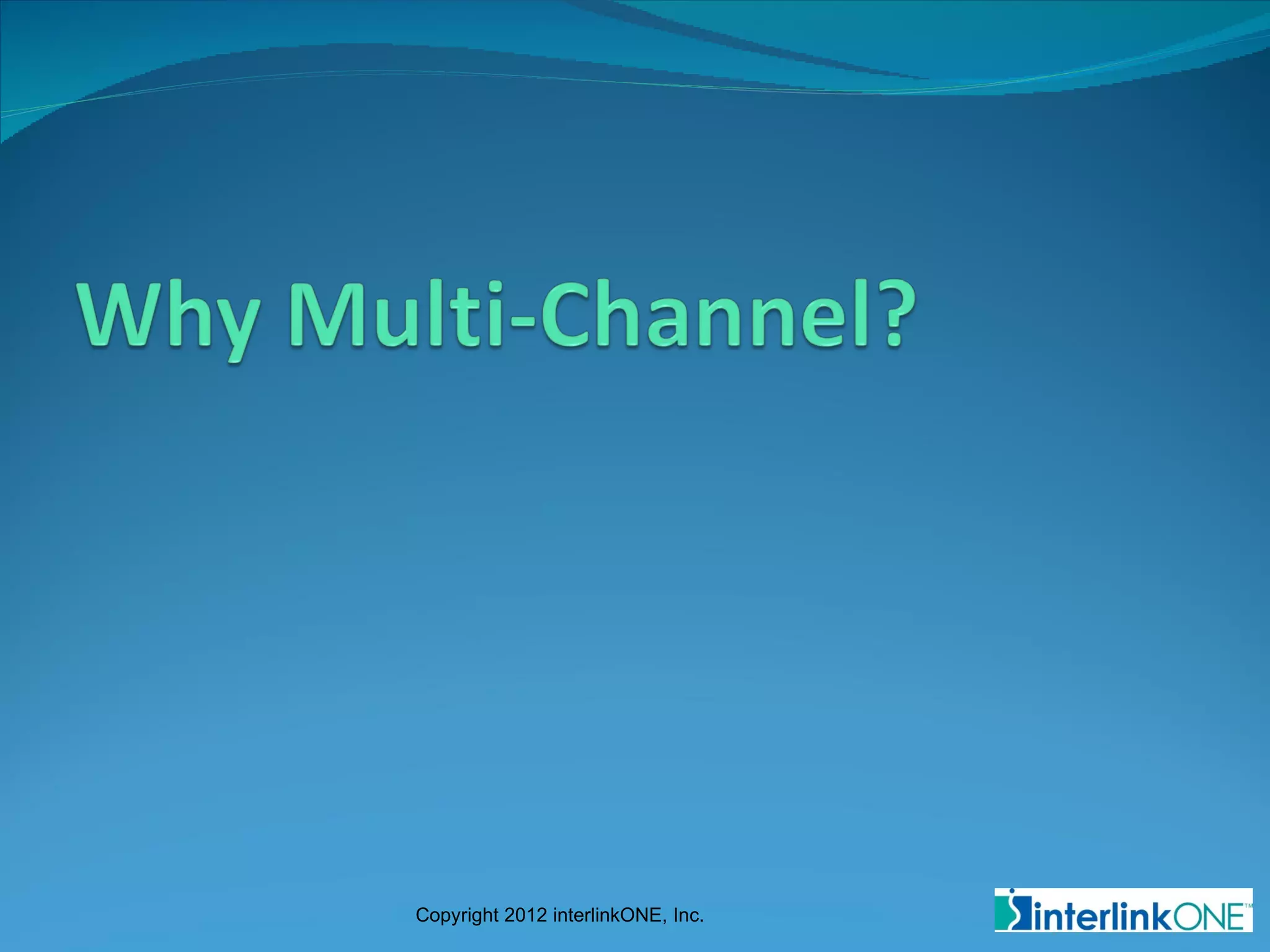 Why Multi-Channel?

Copyright 2012 interlinkONE, Inc.

interlinkONE™